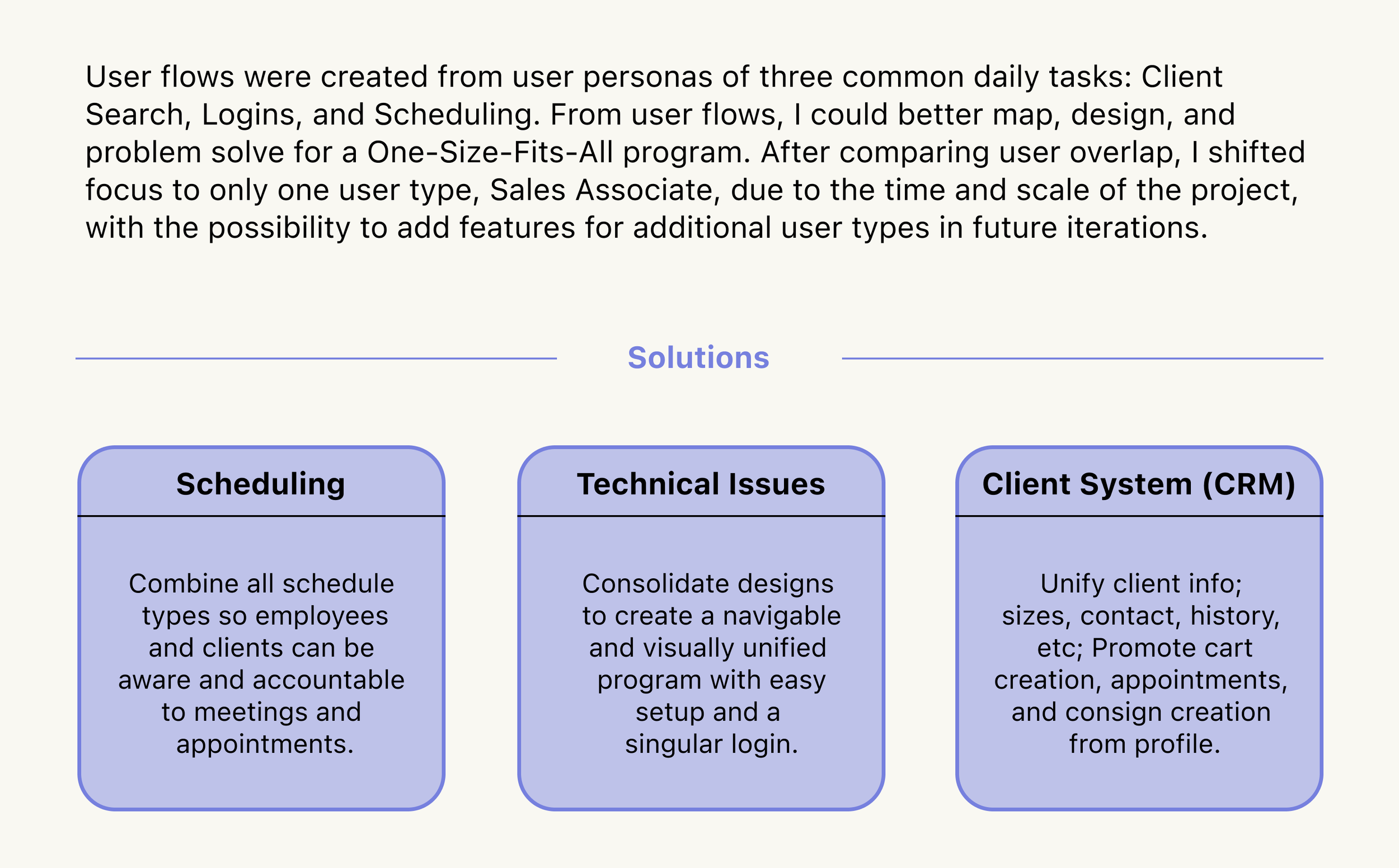 User flows were created from user personas of three common daily tasks: Client Search, Logins, and Scheduling. From user flows, I could better map, design, and problem solve for a One-Size-Fits-All program. After comparing user overlap, I shifted focus to only one user type, Sales Associate, due to the time and scale of the project, with the possibility to add features for additional user types in future iterations.

Solutions

Scheduling

Combine all schedule types so employees and clients can be aware and accountable to meetings and appointments.

Technical Issues

Consolidate designs to create a navigable and visually unified program with easy setup and a singular login.

Client System (CRM)

Unify client info; sizes, contact, history, etc; Promote cart creation, appointments, and consign creation from profile.